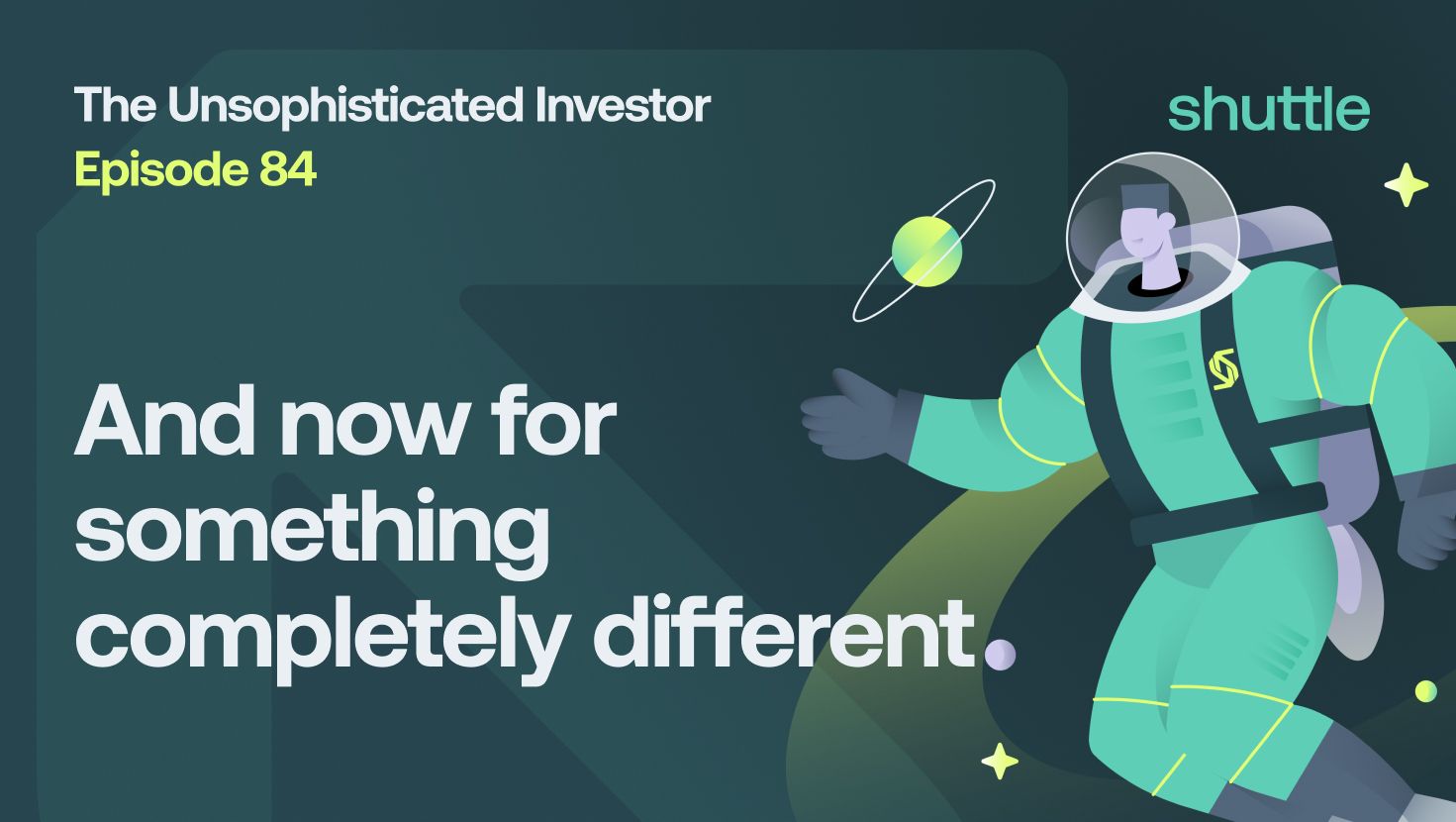 The Unsophisticated Investor
Episode 84

shuttle

And now for something completely different.